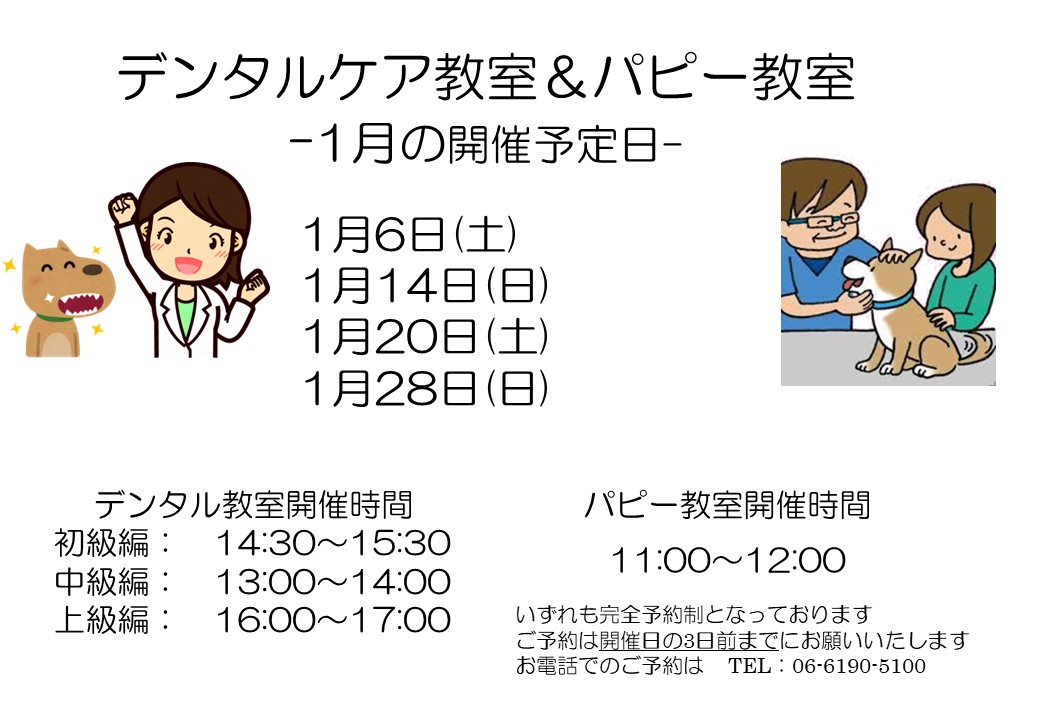 デンタルケア教室＆パピー教室
-1月の開催予定日-

1月6日(土)
1月14日(日)
1月20日(土)
1月28日(日)

デンタル教室開催時間
初級編：　14:30～15:30
中級編：　13:00～14:00
上級編：　16:00～17:00

パピー教室開催時間
11:00～12:00

いずれも完全予約制となっております
ご予約は開催日の3日前までにお願いいたします
お電話でのご予約は　TEL：06-6190-5100